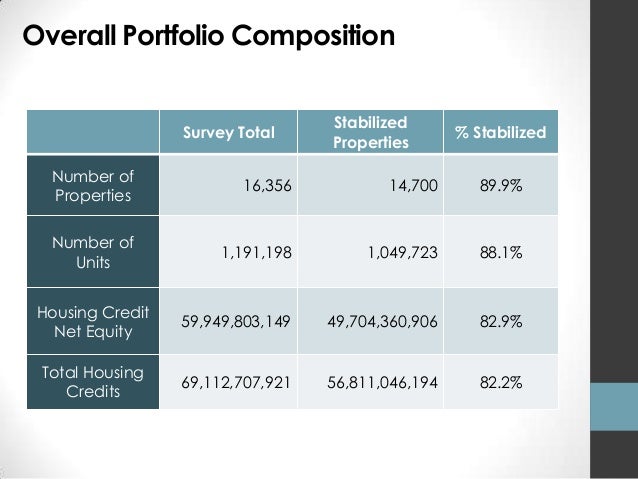 Overall Portfolio Composition

| | Survey Total | Stabilized Properties | % Stabilized |
|---|---|---|---|
| Number of Properties | 16,356 | 14,700 | 89.9% |
| Number of Units | 1,191,198 | 1,049,723 | 88.1% |
| Housing Credit Net Equity | 59,949,803,149 | 49,704,360,906 | 82.9% |
| Total Housing Credits | 69,112,707,921 | 56,811,046,194 | 82.2% |